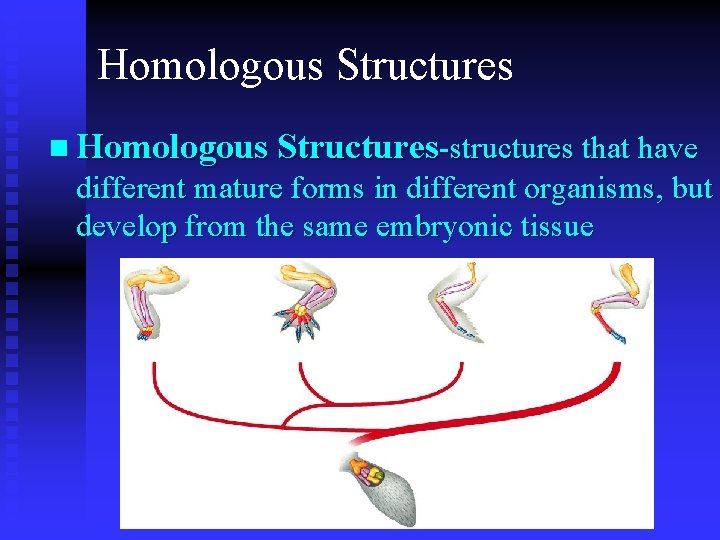 Homologous Structures

Homologous Structures-structures that have different mature forms in different organisms, but develop from the same embryonic tissue